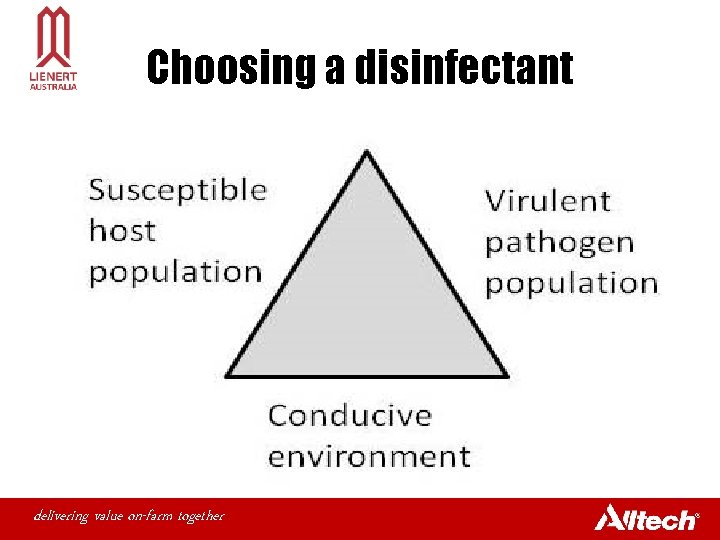 LIENERT AUSTRALIA

Choosing a disinfectant

Susceptible host population

Virulent pathogen population

Conducive environment

delivering value on-farm together

Alltech®